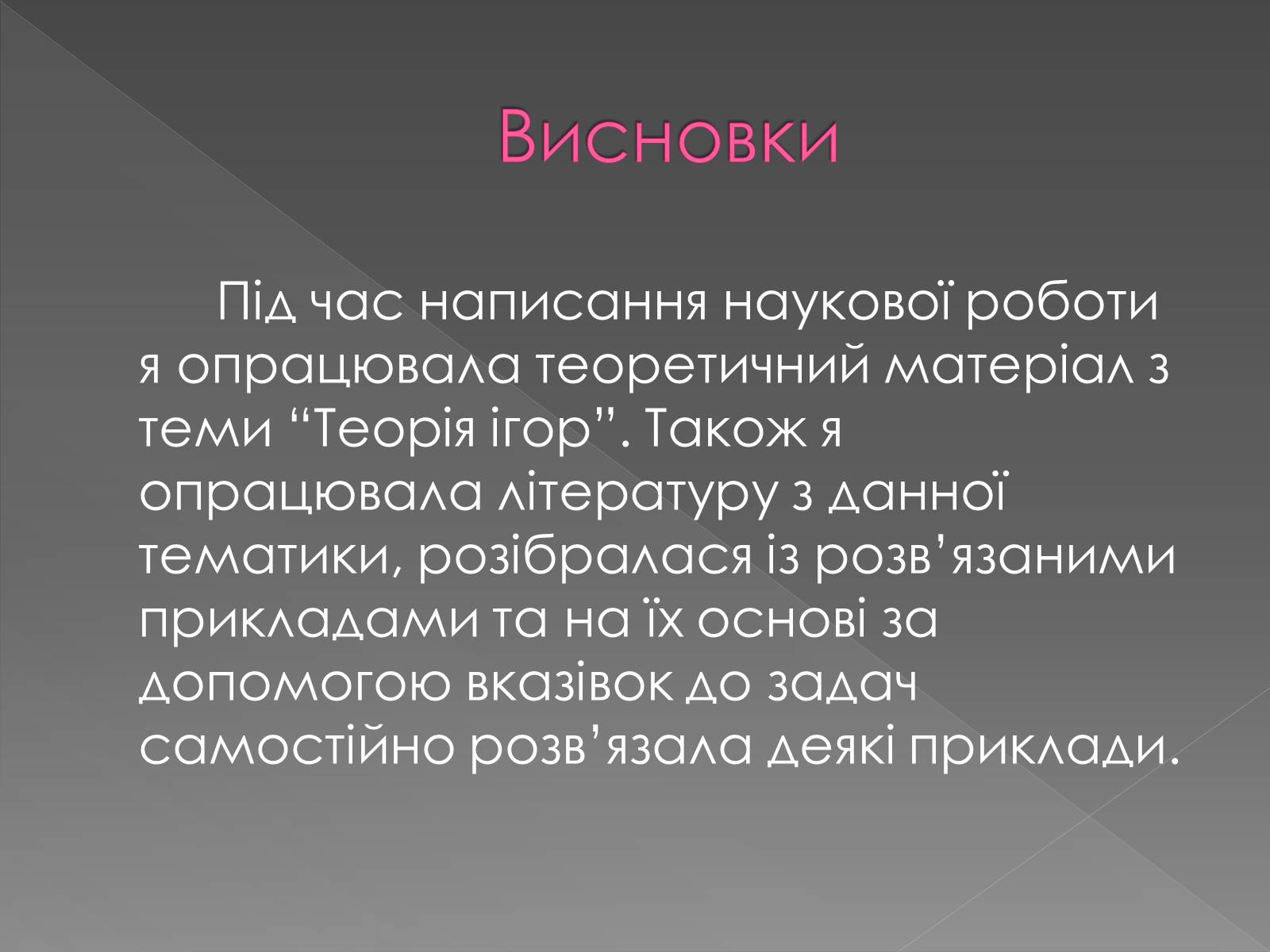 Висновки

Під час написання наукової роботи я опрацювала теоретичний матеріал з теми “Теорія ігор”. Також я опрацювала літературу з данної тематики, розібралася із розв’язаними прикладами та на їх основі за допомогою вказівок до задач самостійно розв’язала деякі приклади.